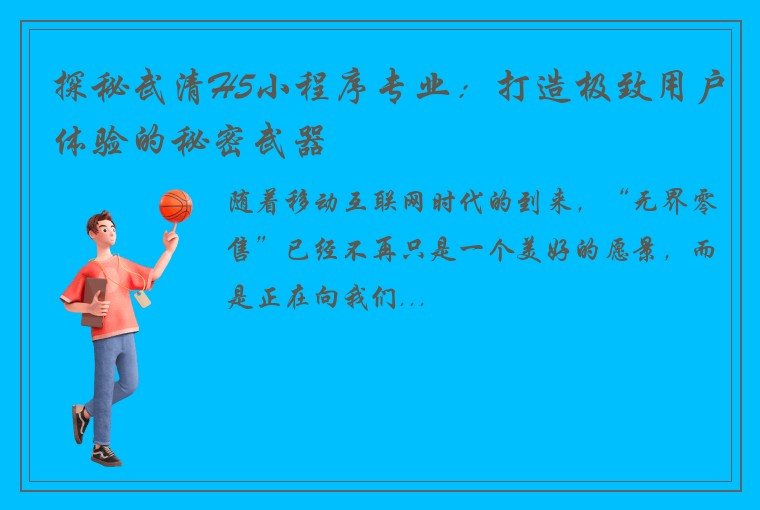 探秘武清H5小程序专业：打造极致用户体验的秘密武器

随着移动互联网时代的到来，“无界零售”已经不再只是一个美好的愿景，而是正在向我们...